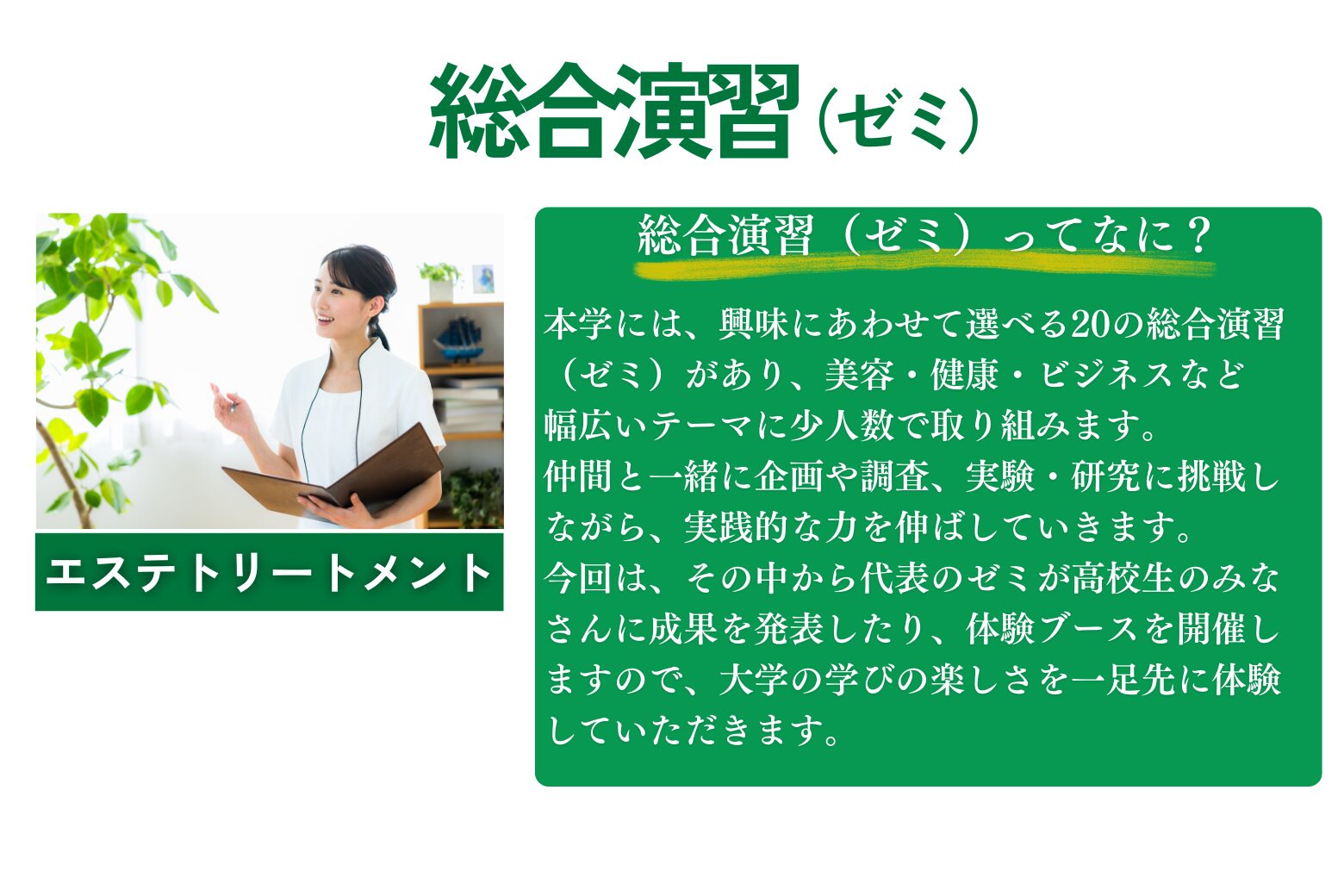 総合演習（ゼミ）

エステトリートメント

総合演習（ゼミ）ってなに？

本学には、興味にあわせて選べる20の総合演習（ゼミ）があり、美容・健康・ビジネスなど幅広いテーマに少人数で取り組みます。
仲間と一緒に企画や調査、実験・研究に挑戦しながら、実践的な力を伸ばしていきます。
今回は、その中から代表のゼミが高校生のみなさんに成果を発表したり、体験ブースを開催しますので、大学の学びの楽しさを一足先に体験していただきます。